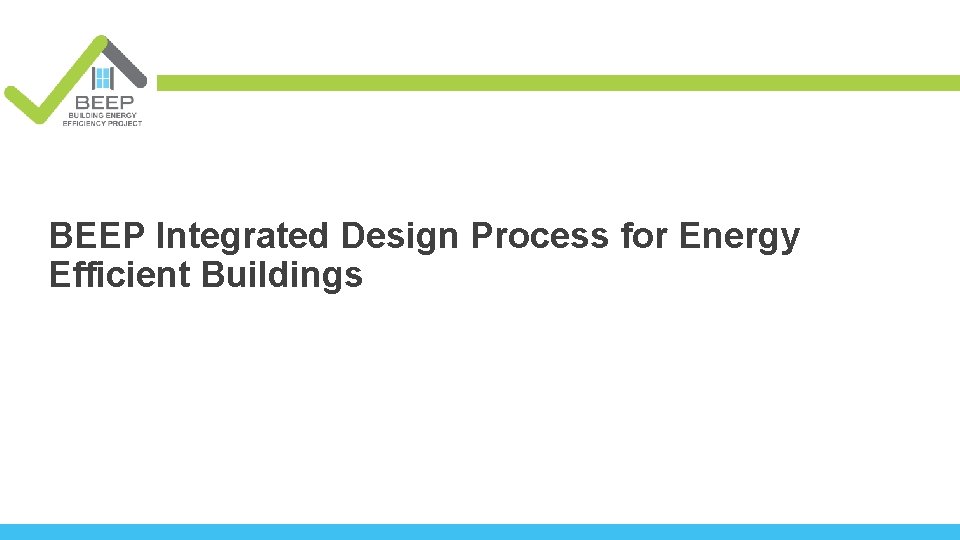 BEEP
BUILDING ENERGY
EFFICIENCY PROJECT

BEEP Integrated Design Process for Energy Efficient Buildings